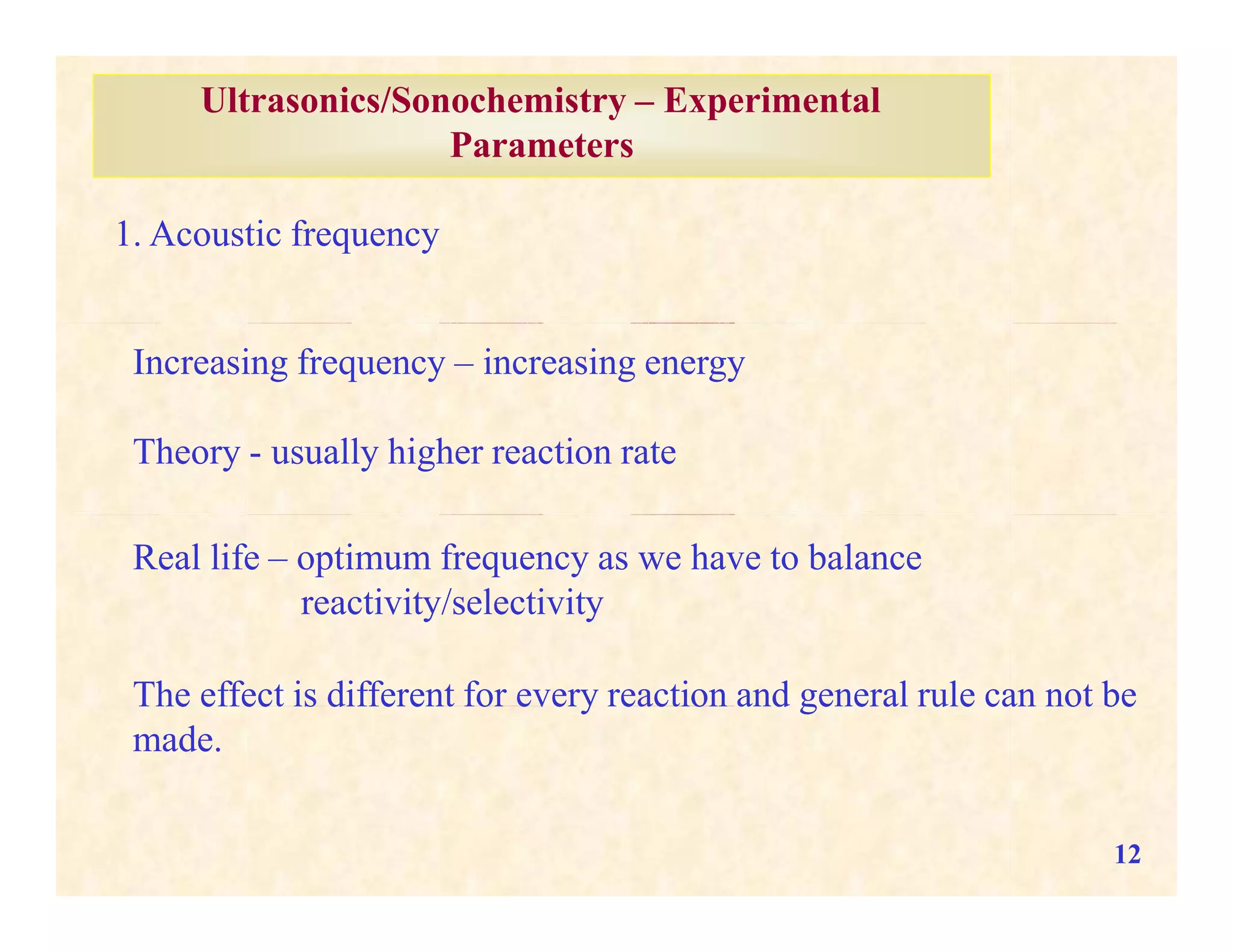 Ultrasonics/Sonochemistry – Experimental Parameters

1. Acoustic frequency

Increasing frequency – increasing energy

Theory - usually higher reaction rate

Real life – optimum frequency as we have to balance reactivity/selectivity

The effect is different for every reaction and general rule can not be made.

12